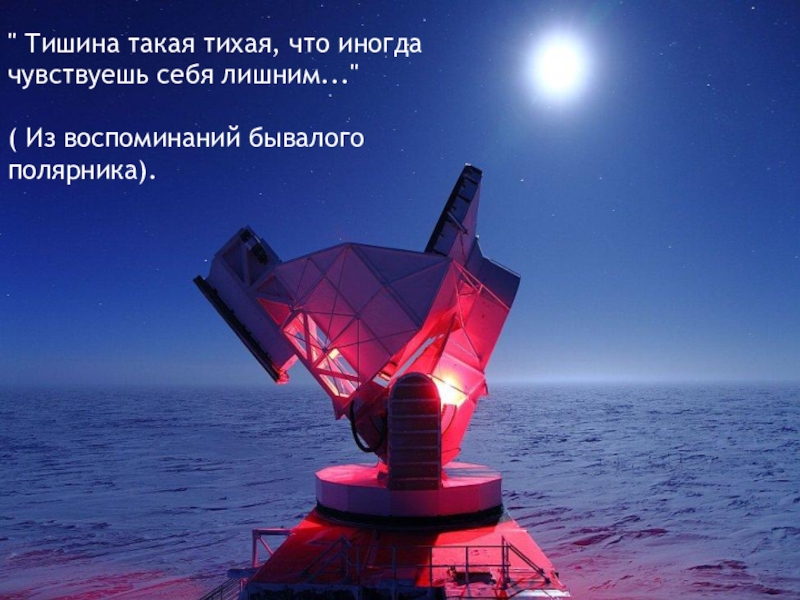 " Тишина такая тихая, что иногда чувствуешь себя лишним..."

( Из воспоминаний бывалого полярника).